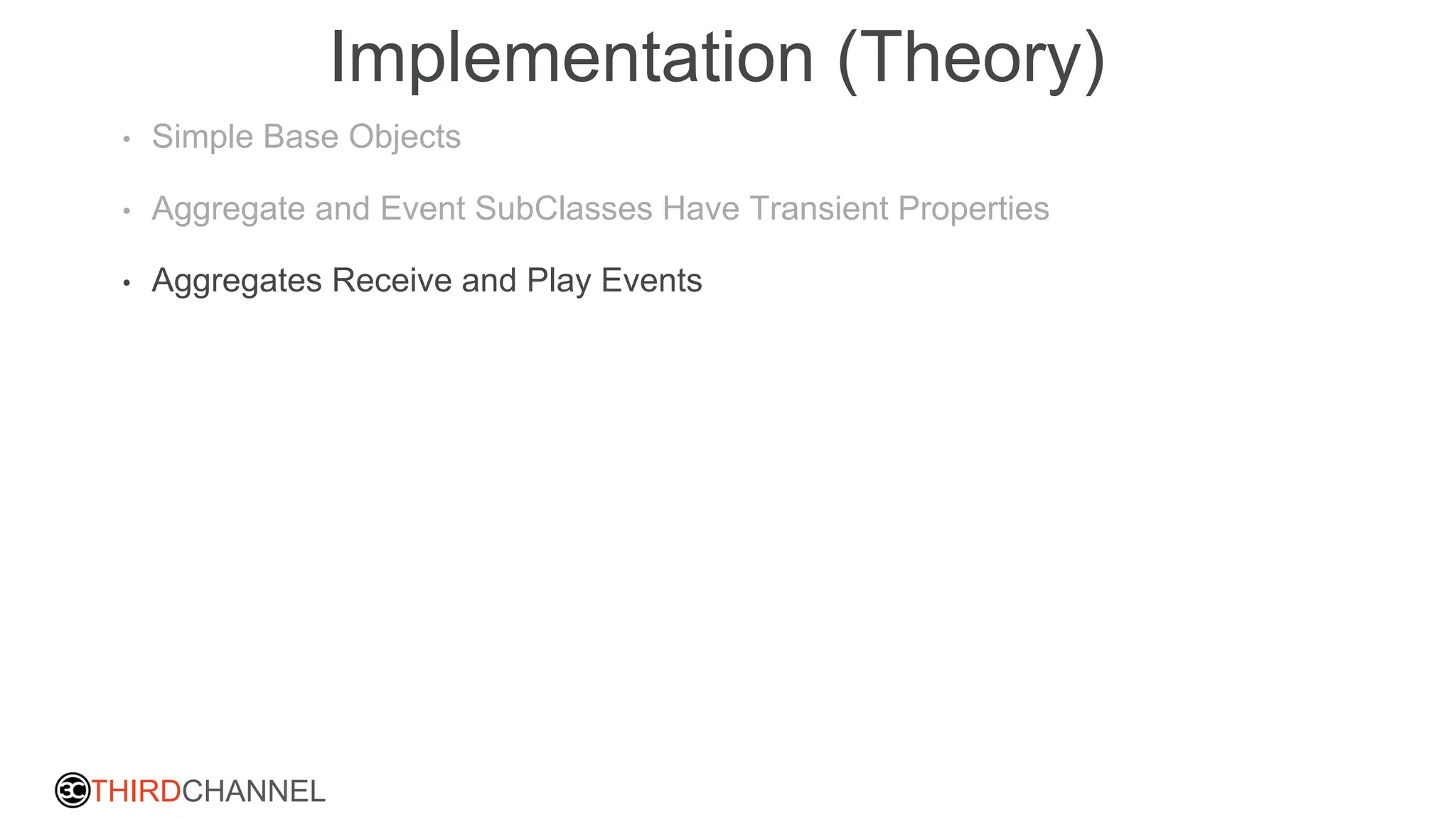 Implementation (Theory)

• Simple Base Objects

• Aggregate and Event SubClasses Have Transient Properties

• Aggregates Receive and Play Events

3C THIRDCHANNEL